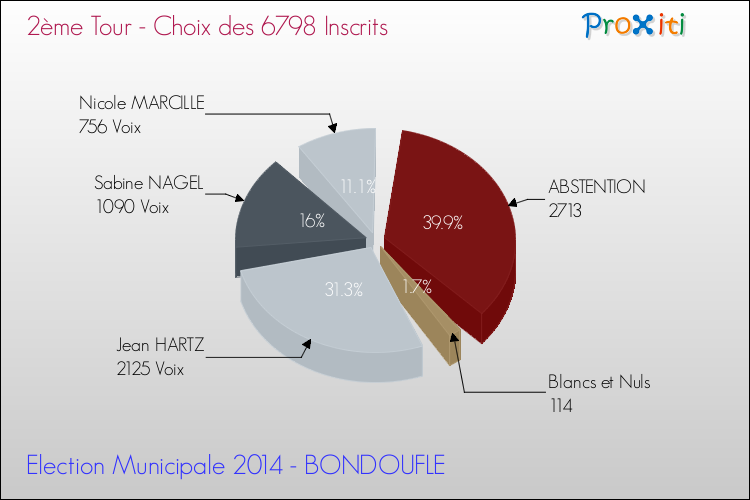 2ème Tour - Choix des 6798 Inscrits

Proxiti

Nicole MARCILLE
756 Voix

Sabine NAGEL
1090 Voix

Jean HARTZ
2125 Voix

ABSTENTION
2713

Blancs et Nuls
114

11.1%

16%

31.3%

39.9%

1.7%

Election Municipale 2014 - BONDOUFLE